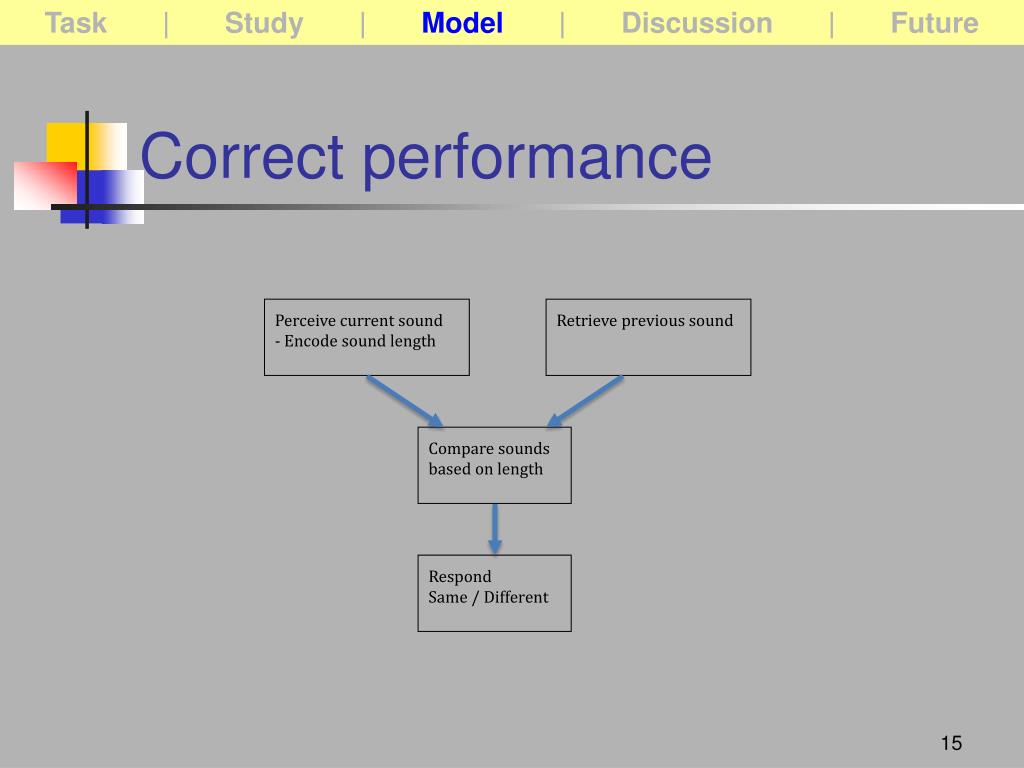 Task | Study | Model | Discussion | Future

Correct performance

Perceive current sound
- Encode sound length

Retrieve previous sound

Compare sounds
based on length

Respond
Same / Different

15